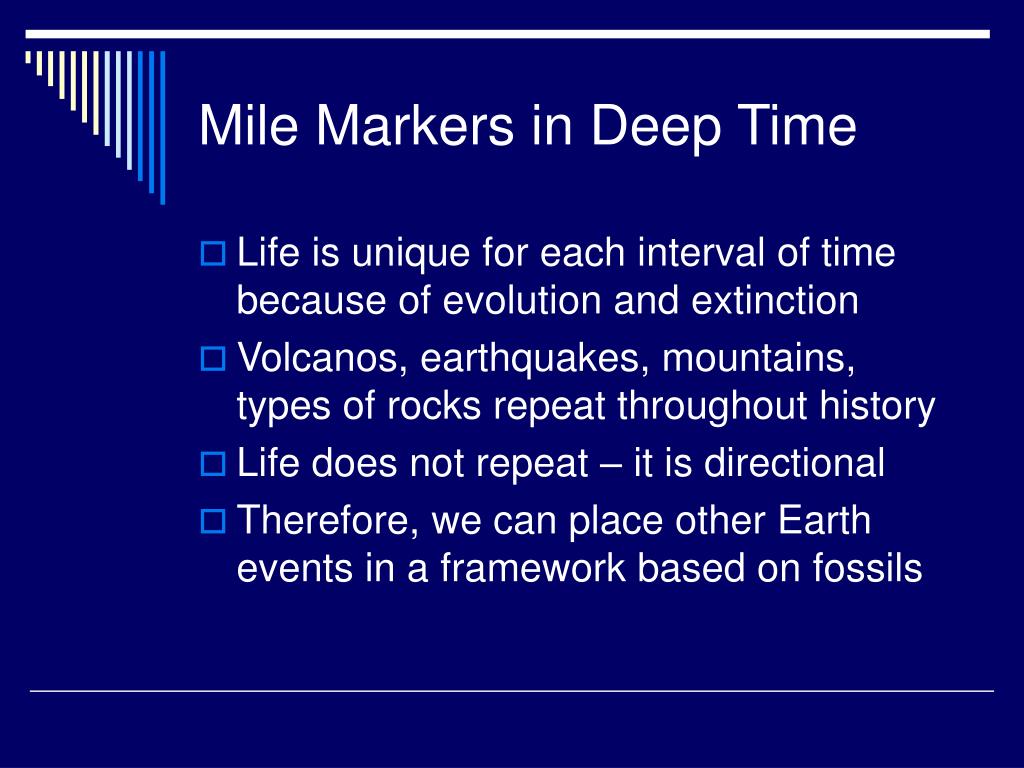 Mile Markers in Deep Time

Life is unique for each interval of time because of evolution and extinction

Volcanos, earthquakes, mountains, types of rocks repeat throughout history

Life does not repeat – it is directional

Therefore, we can place other Earth events in a framework based on fossils